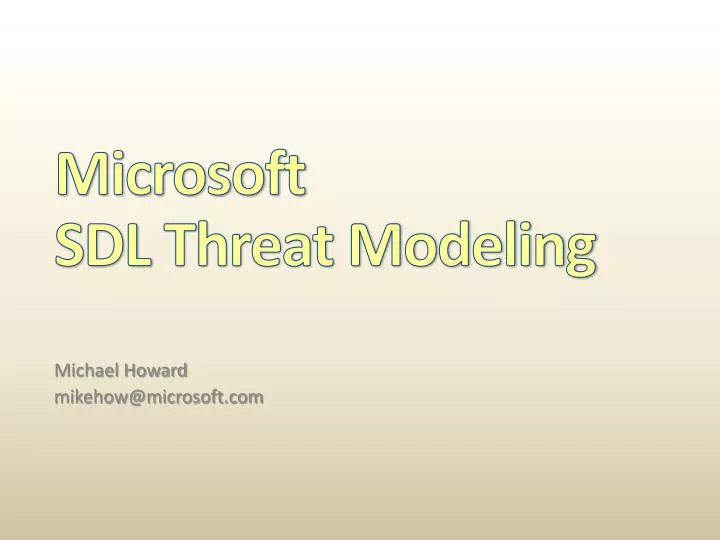 Microsoft
SDL Threat Modeling

Michael Howard
mikehow@microsoft.com